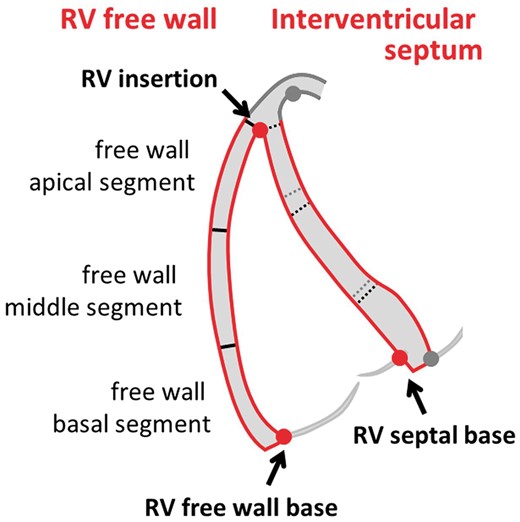 RV free wall

Interventricular septum

RV insertion

free wall apical segment

free wall middle segment

free wall basal segment

RV septal base

RV free wall base